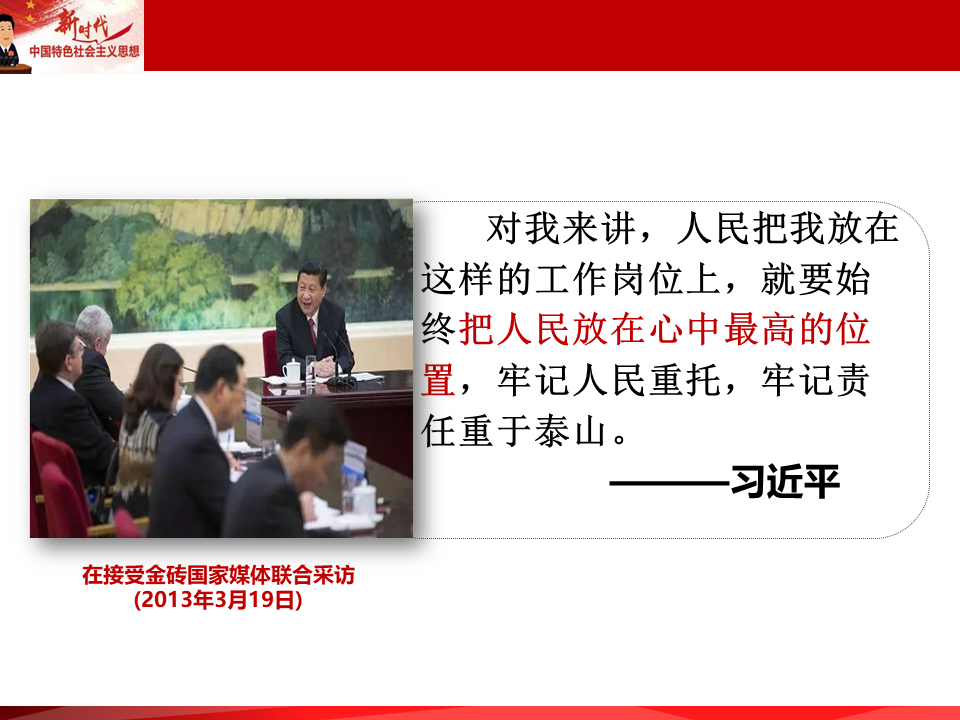 新时代
中国特色社会主义思想

对我来讲，人民把我放在这样的工作岗位上，就要始终把人民放在心中最高的位置，牢记人民重托，牢记责任重于泰山。

———习近平

在接受金砖国家媒体联合采访
(2013年3月19日)